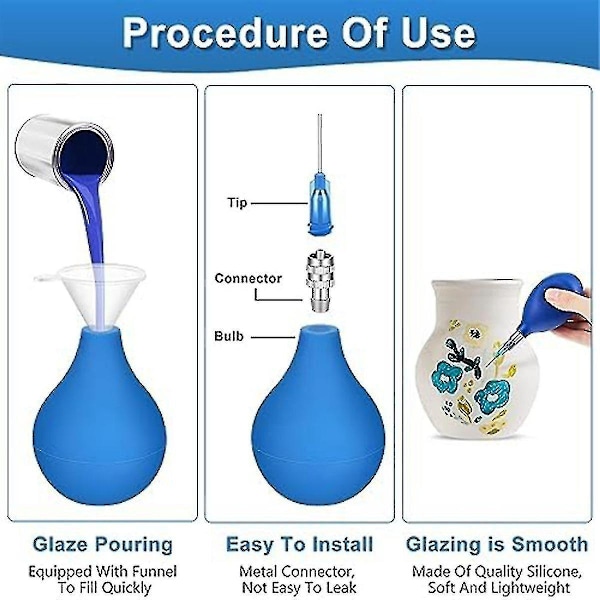 Procedure Of Use

Tip

Connector

Bulb

Glaze Pouring

Equipped With Funnel To Fill Quickly

Easy To Install

Metal Connector, Not Easy To Leak

Glazing is Smooth

Made Of Quality Silicone, Soft And Lightweight